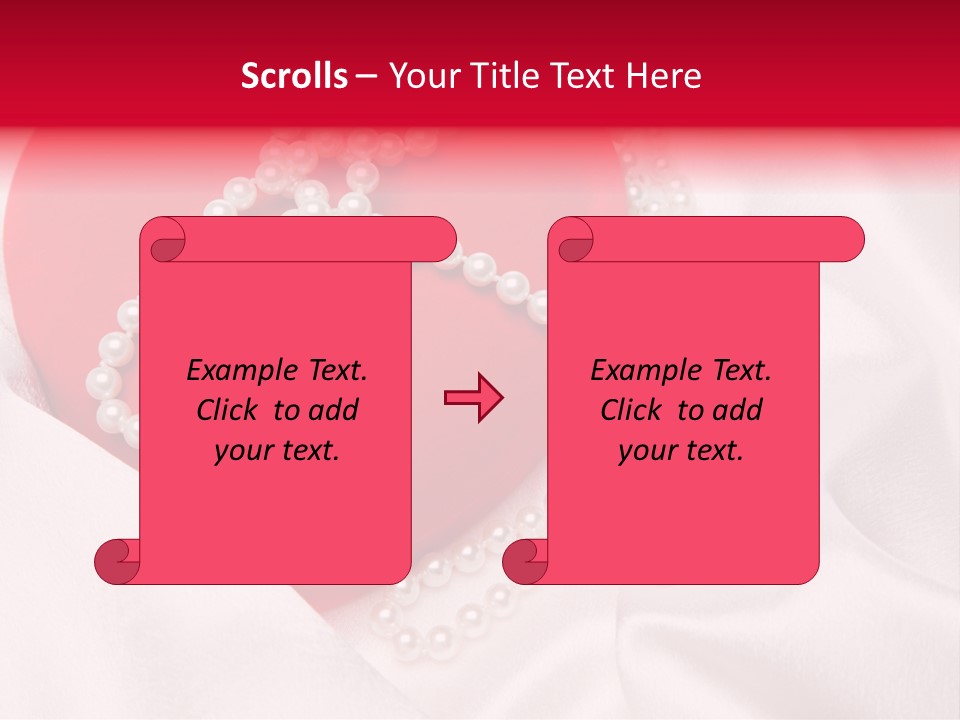 Scrolls – Your Title Text Here

Example Text. Click to add your text.

Example Text. Click to add your text.